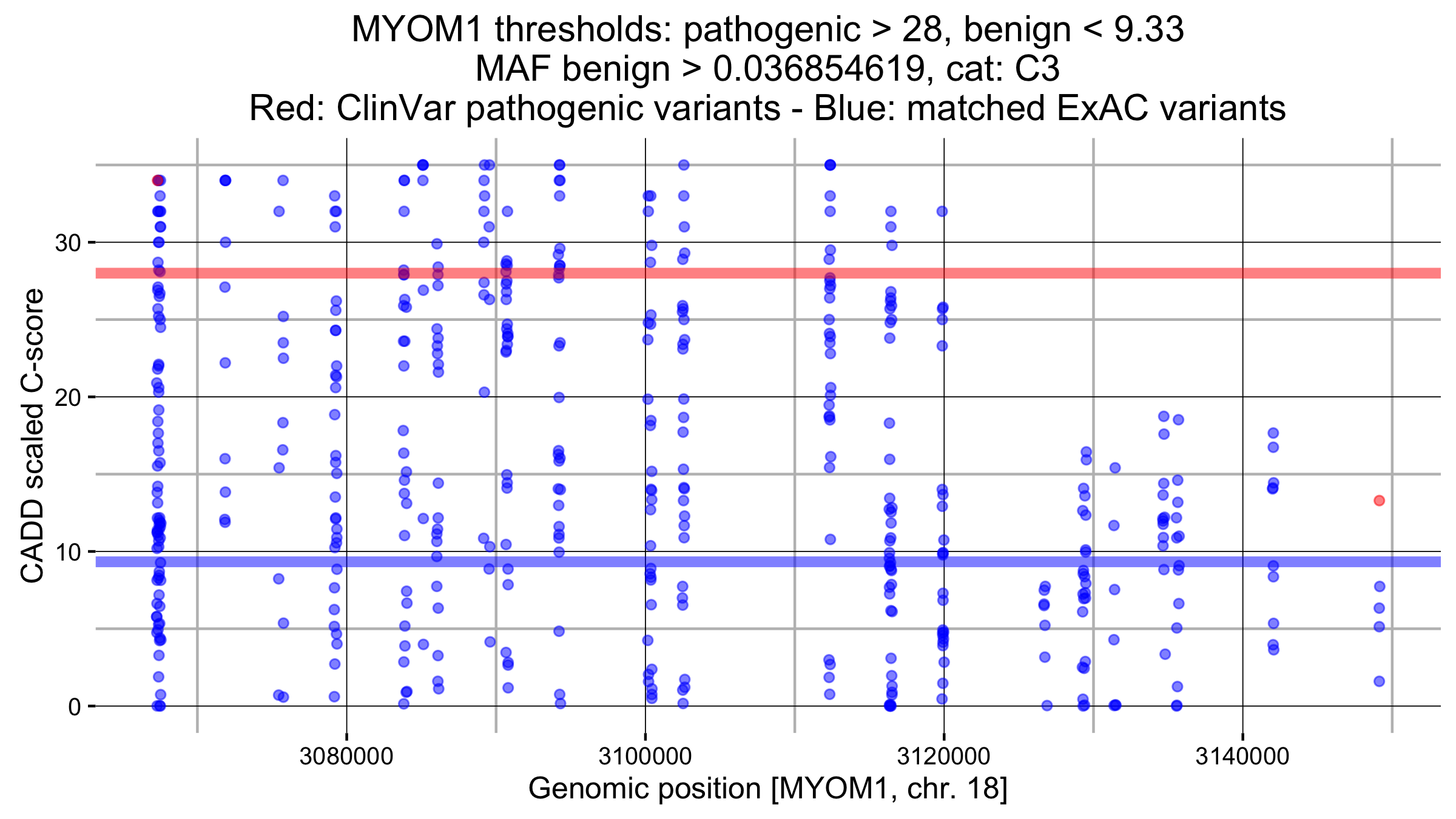 MYOM1 thresholds: pathogenic > 28, benign < 9.33
MAF benign > 0.036854619, cat: C3
Red: ClinVar pathogenic variants - Blue: matched ExAC variants

CADD scaled C-score

30
20
10
0

3080000
3100000
3120000
3140000

Genomic position [MYOM1, chr. 18]